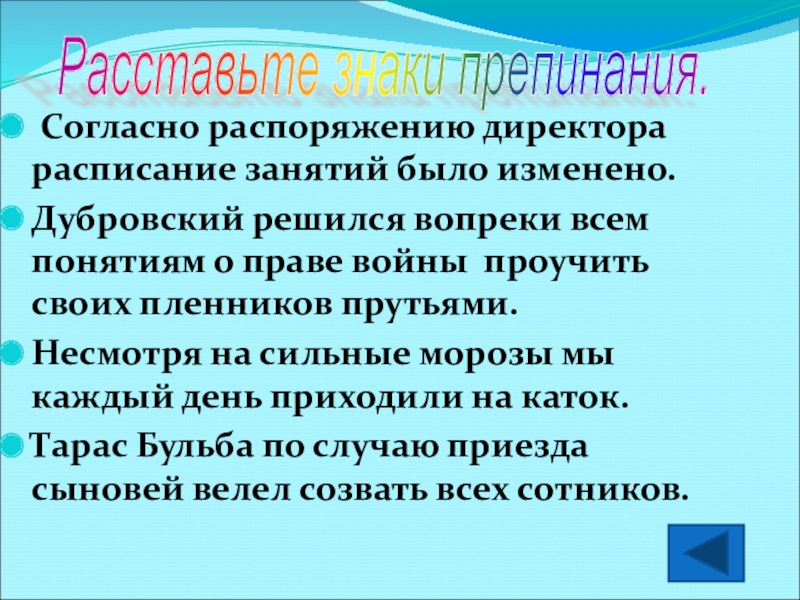 Расставьте знаки препинания.

Согласно распоряжению директора расписание занятий было изменено.

Дубровский решился вопреки всем понятиям о праве войны проучить своих пленников прутьями.

Несмотря на сильные морозы мы каждый день приходили на каток.

Тарас Бульба по случаю приезда сыновей велел созвать всех сотников.